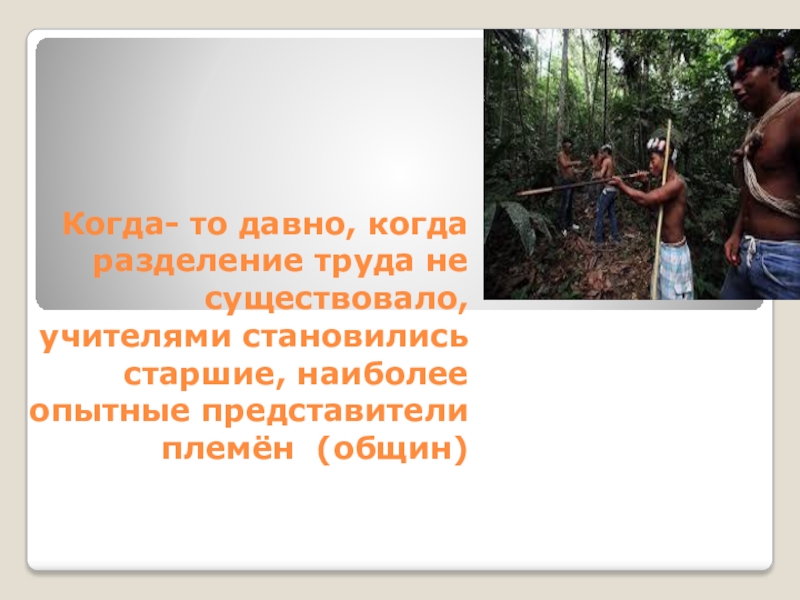 Когда- то давно, когда разделение труда не существовало, учителями становились старшие, наиболее опытные представители племён  (общин)